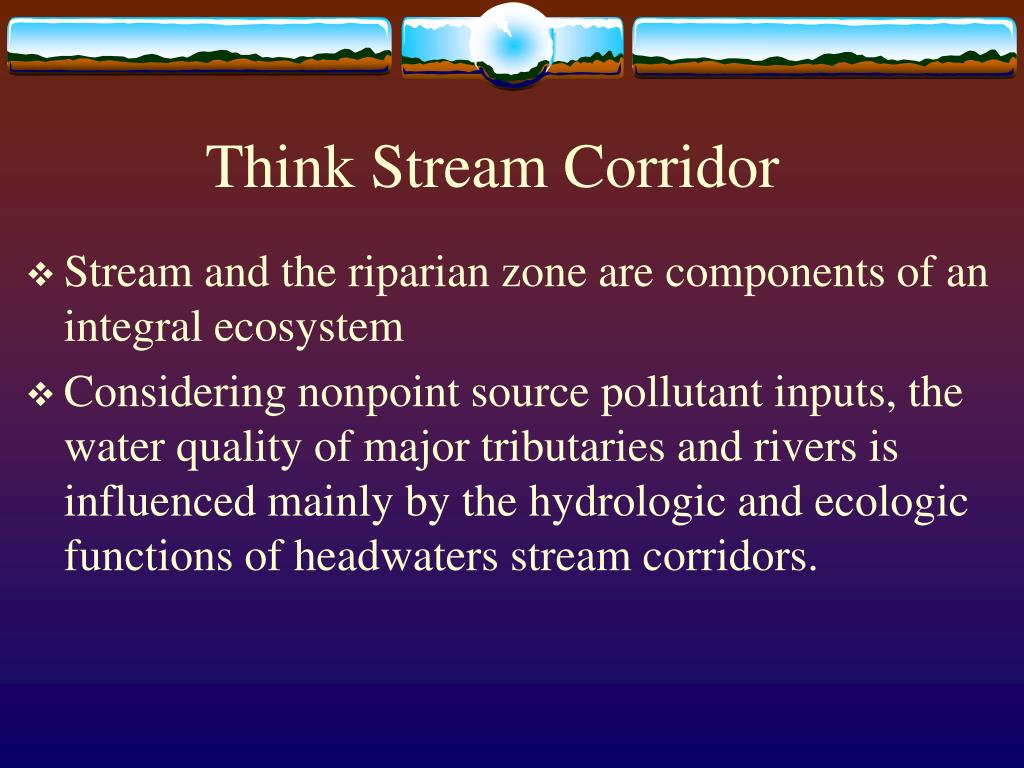 Think Stream Corridor

❖ Stream and the riparian zone are components of an integral ecosystem

❖ Considering nonpoint source pollutant inputs, the water quality of major tributaries and rivers is influenced mainly by the hydrologic and ecologic functions of headwaters stream corridors.